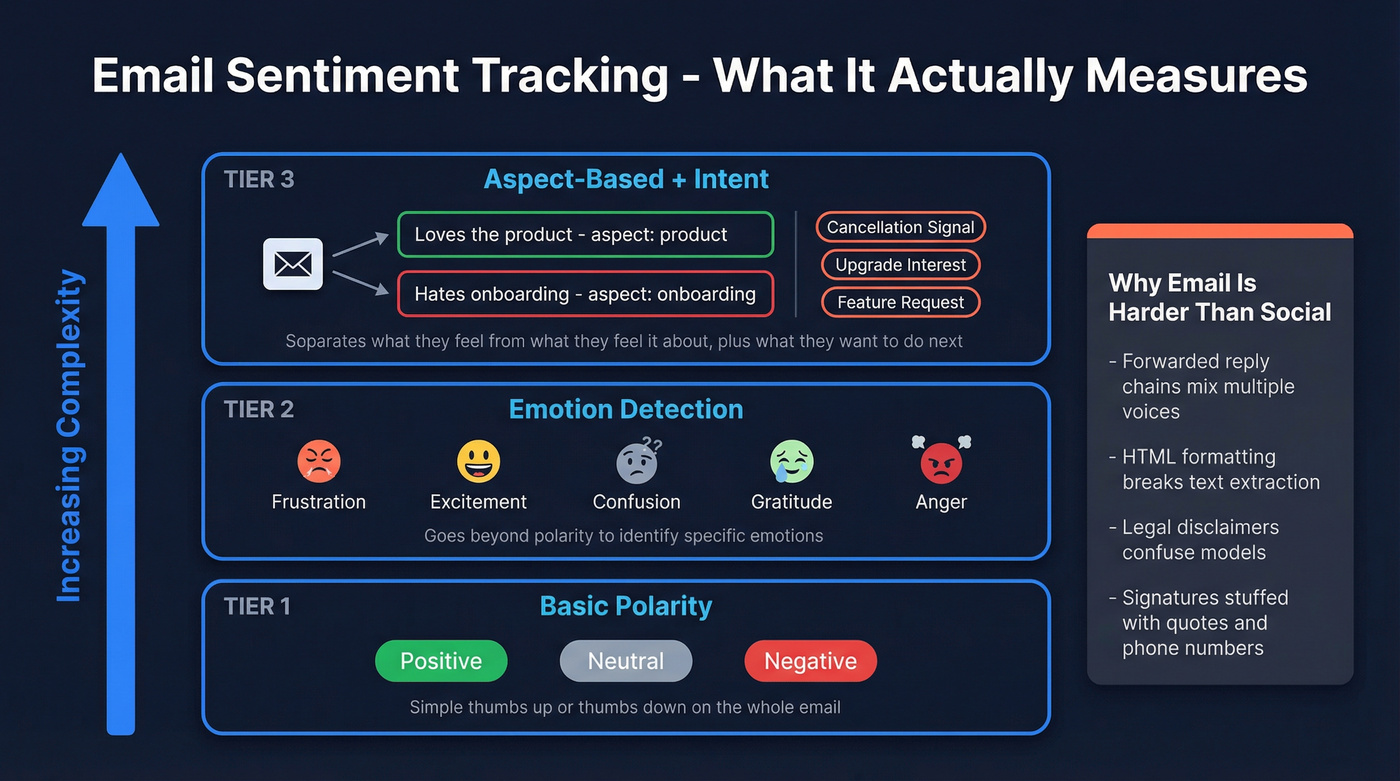 Email Sentiment Tracking - What It Actually Measures

Increasing Complexity

TIER 3
Aspect-Based + Intent

Loves the product - aspect: product

Hates onboarding - aspect: onboarding

Cancellation Signal
Upgrade Interest
Feature Request

Soparates what they feel from what they feel it about, plus what they want to do next

TIER 2
Emotion Detection

Frustration
Excitement
Confusion
Gratitude
Anger

Goes beyond polarity to identify specific emotions

TIER 1
Basic Polarity

Positive
Neutral
Negative

Simple thumbs up or thumbs down on the whole email

Why Email Is Harder Than Social

- Forwarded reply chains mix multiple voices

- HTML formatting breaks text extraction

- Legal disclaimers confuse models

- Signatures stuffed with quotes and phone numbers